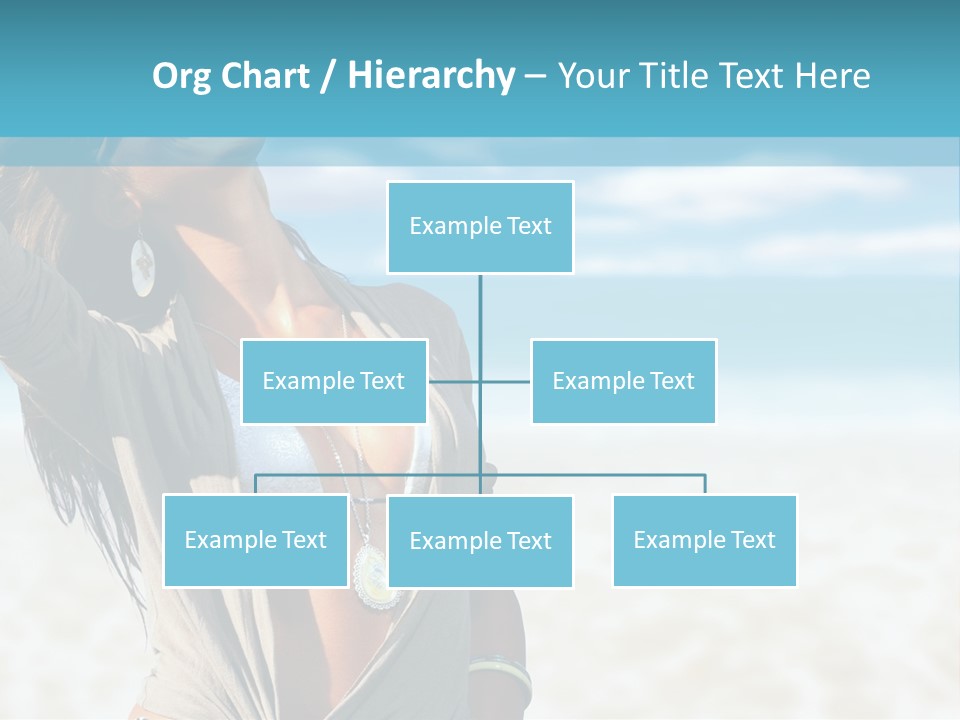 Org Chart / Hierarchy – Your Title Text Here

Example Text

Example Text

Example Text

Example Text

Example Text

Example Text